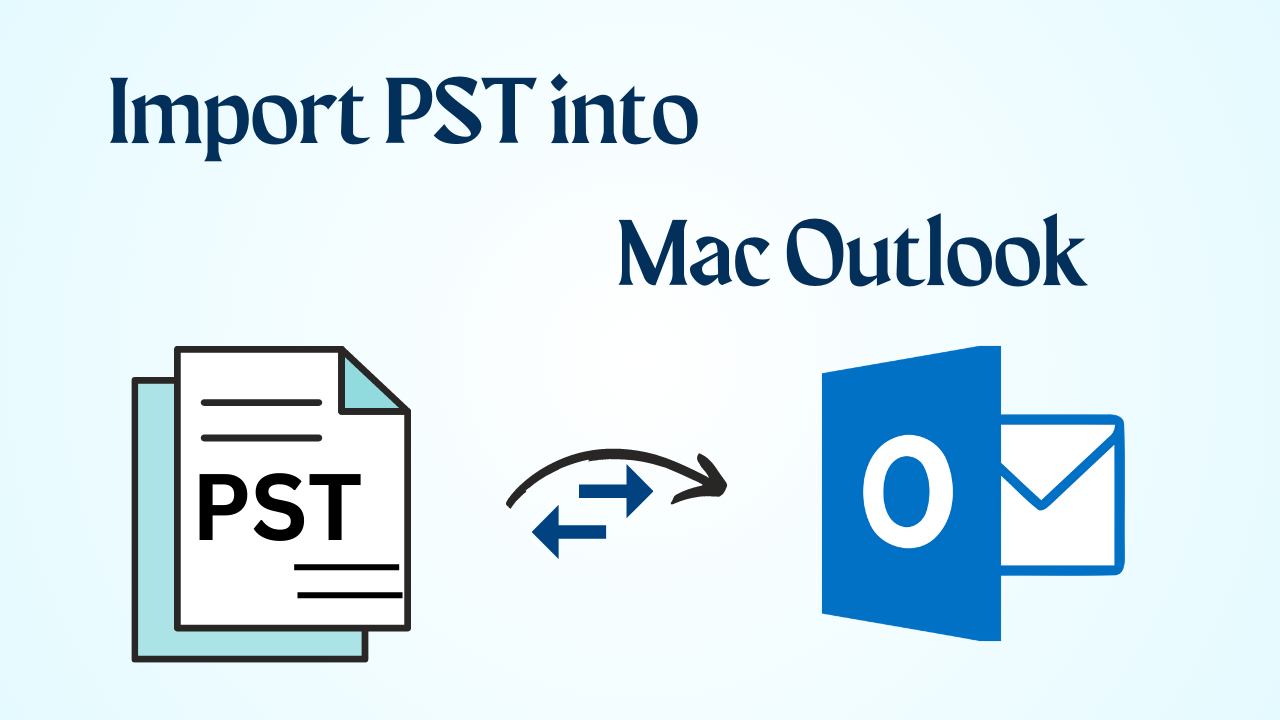 Import PST into

Mac Outlook

PST

O